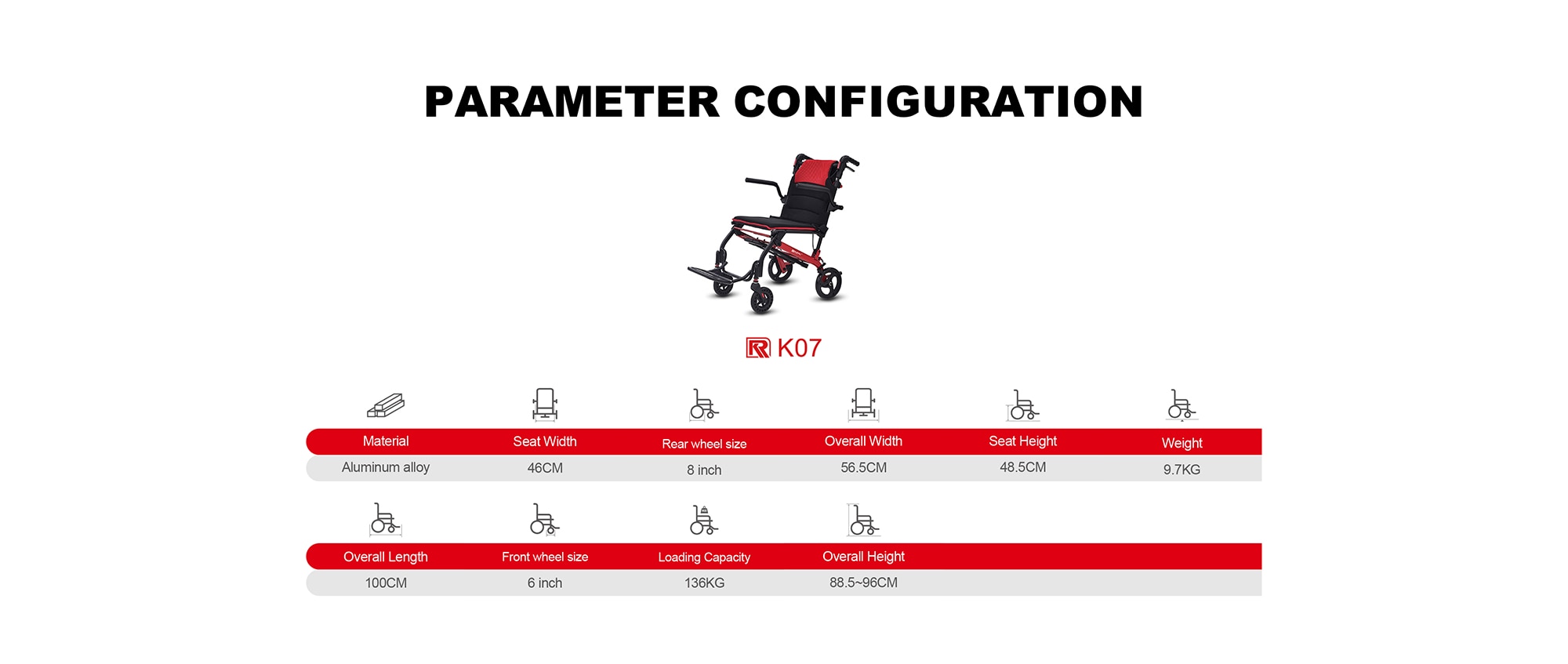 PARAMETER CONFIGURATION

K07

| Material | Seat Width | Rear wheel size | Overall Width | Seat Height | Weight |
|---|---|---|---|---|---|
| Aluminum alloy | 46CM | 8 inch | 56.5CM | 48.5CM | 9.7KG |

| Overall Length | Front wheel size | Loading Capacity | Overall Height |
|---|---|---|---|
| 100CM | 6 inch | 136KG | 88.5~96CM |